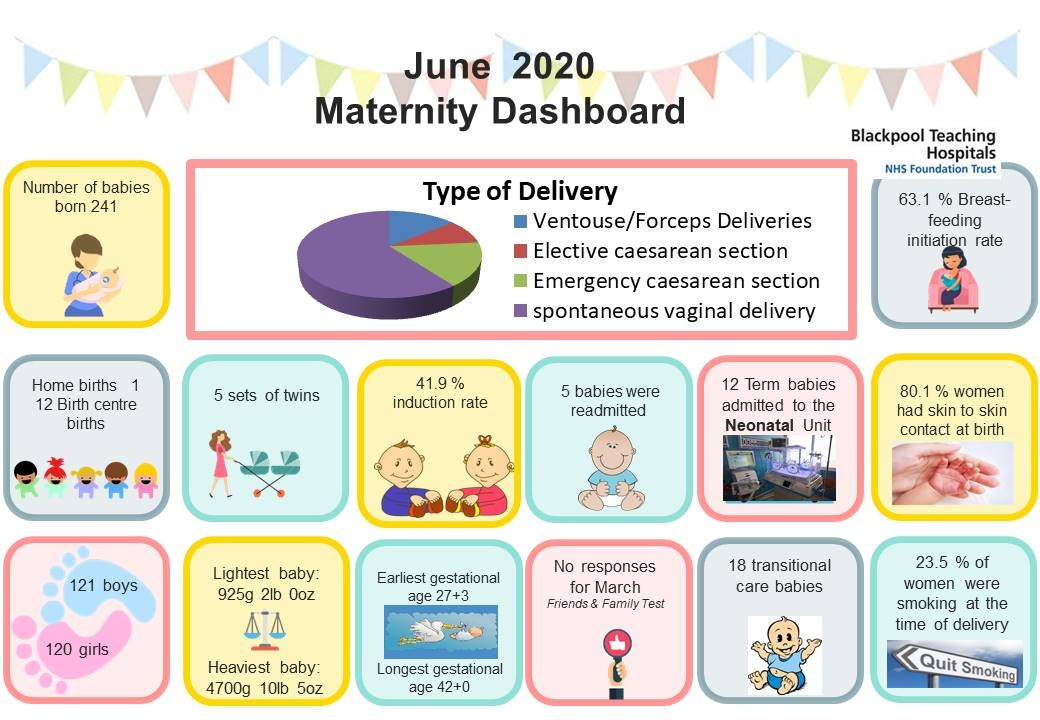 June 2020
Maternity Dashboard

Blackpool Teaching Hospitals
NHS Foundation Trust

Number of babies born 241

Type of Delivery
Ventouse/Forceps Deliveries
Elective caesarean section
Emergency caesarean section
spontaneous vaginal delivery

63.1 % Breast-feeding initiation rate

Home births 1
12 Birth centre births

5 sets of twins

41.9 % induction rate

5 babies were readmitted

12 Term babies admitted to the Neonatal Unit

80.1 % women had skin to skin contact at birth

121 boys
120 girls

Lightest baby: 925g 2lb 0oz
Heaviest baby: 4700g 10lb 5oz

Earliest gestational age 27+3
Longest gestational age 42+0

No responses for March
Friends & Family Test

18 transitional care babies

23.5 % of women were smoking at the time of delivery

Quit Smoking